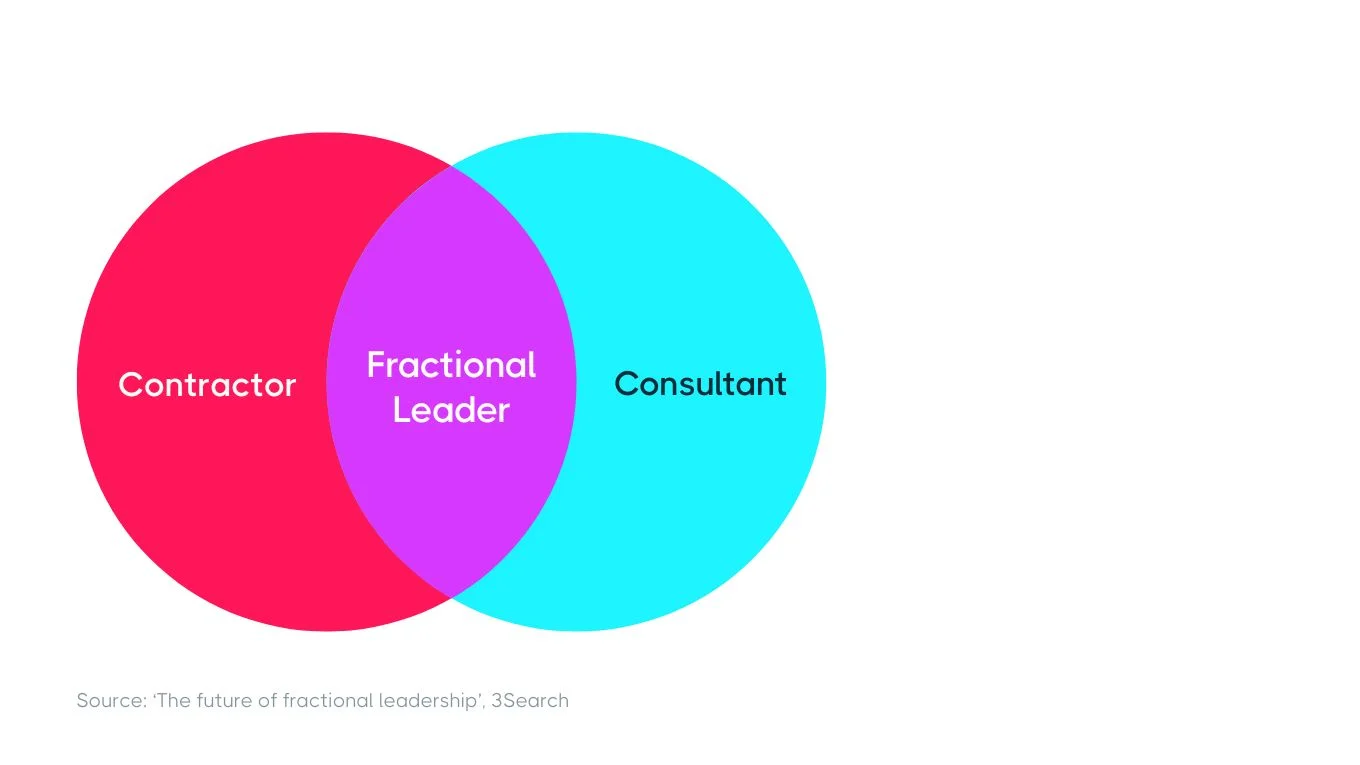 Contractor

Fractional Leader

Consultant

Source: ‘The future of fractional leadership’, 3Search